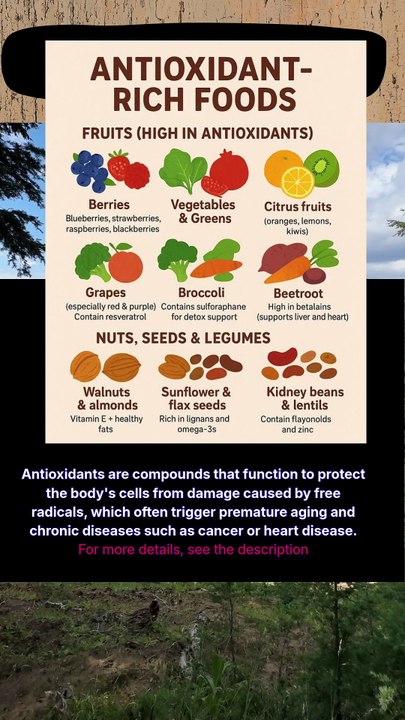 ANTIOXIDANT-RICH FOODS

FRUITS (HIGH IN ANTIOXIDANTS)

Berries
Blueberries, strawberries, raspberries, blackberries

Vegetables & Greens

Citrus fruits
(oranges, lemons, kiwis)

Grapes
(especially red & purple) Contain resveratrol

Broccoli
Contains sulforaphane for detox support

Beetroot
High in betalains (supports liver and heart)

NUTS, SEEDS & LEGUMES

Walnuts & almonds
Vitamin E + healthy fats

Sunflower & flax seeds
Rich in lignans and omega-3s

Kidney beans & lentils
Contain flayonolds and zinc

Antioxidants are compounds that function to protect the body's cells from damage caused by free radicals, which often trigger premature aging and chronic diseases such as cancer or heart disease.
For more details, see the description